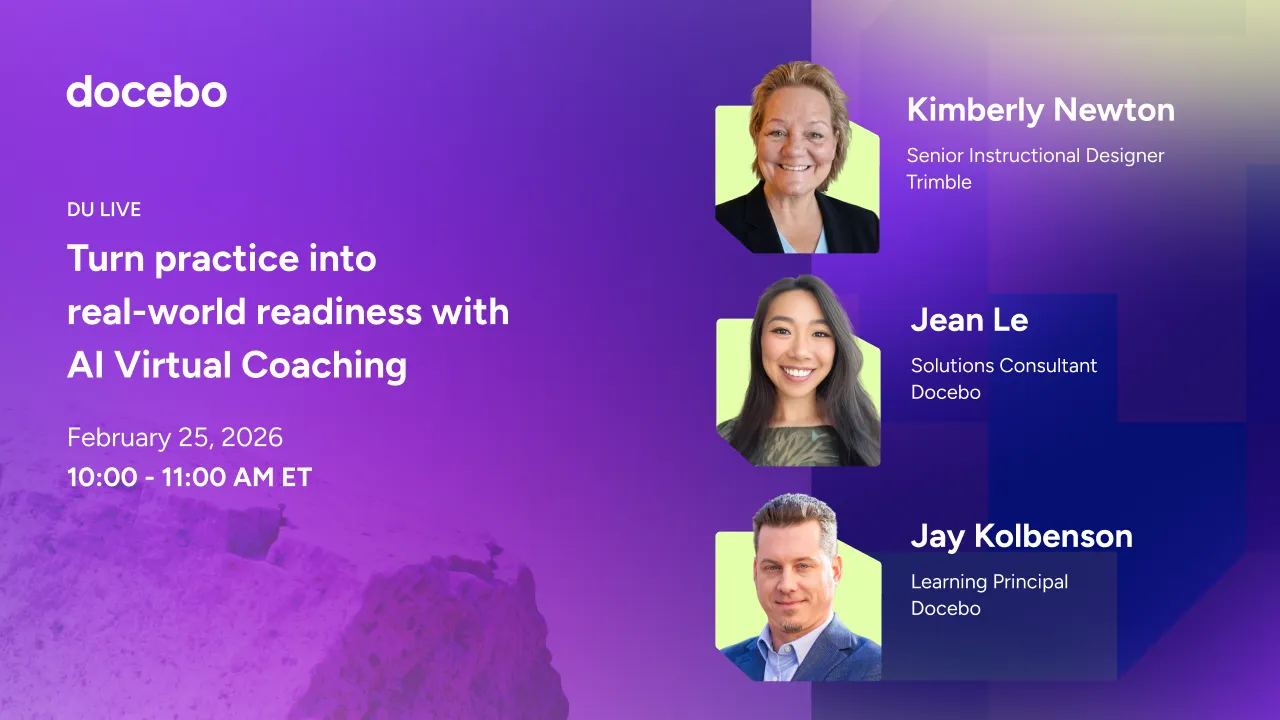 docebo

DU LIVE

Turn practice into real-world readiness with AI Virtual Coaching

February 25, 2026
10:00 - 11:00 AM ET

Kimberly Newton
Senior Instructional Designer
Trimble

Jean Le
Solutions Consultant
Docebo

Jay Kolbenson
Learning Principal
Docebo